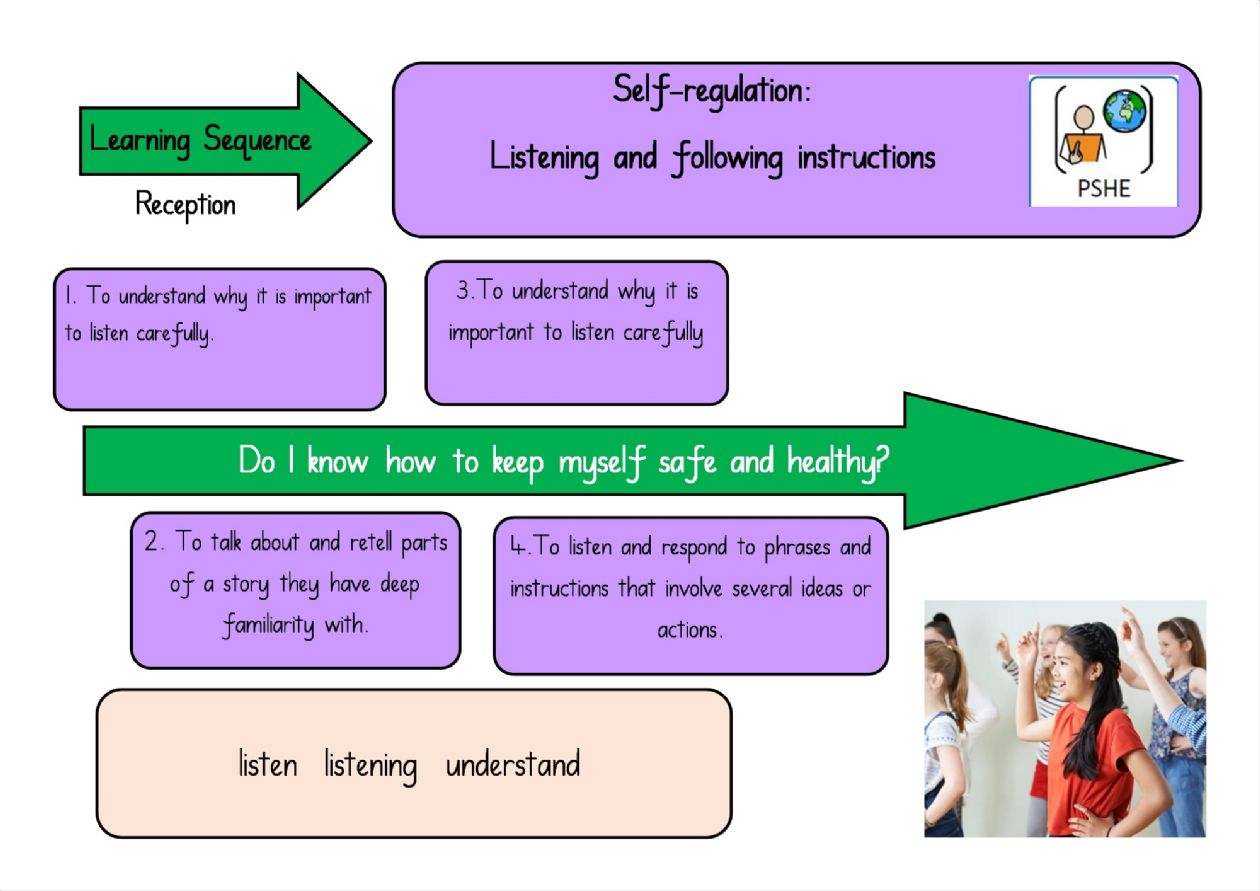 Learning Sequence

Reception

Self-regulation:

Listening and following instructions

PSHE

1. To understand why it is important to listen carefully.

3.To understand why it is important to listen carefully

Do I know how to keep myself safe and healthy?

2. To talk about and retell parts of a story they have deep familiarity with.

4.To listen and respond to phrases and instructions that involve several ideas or actions.

listen listening understand